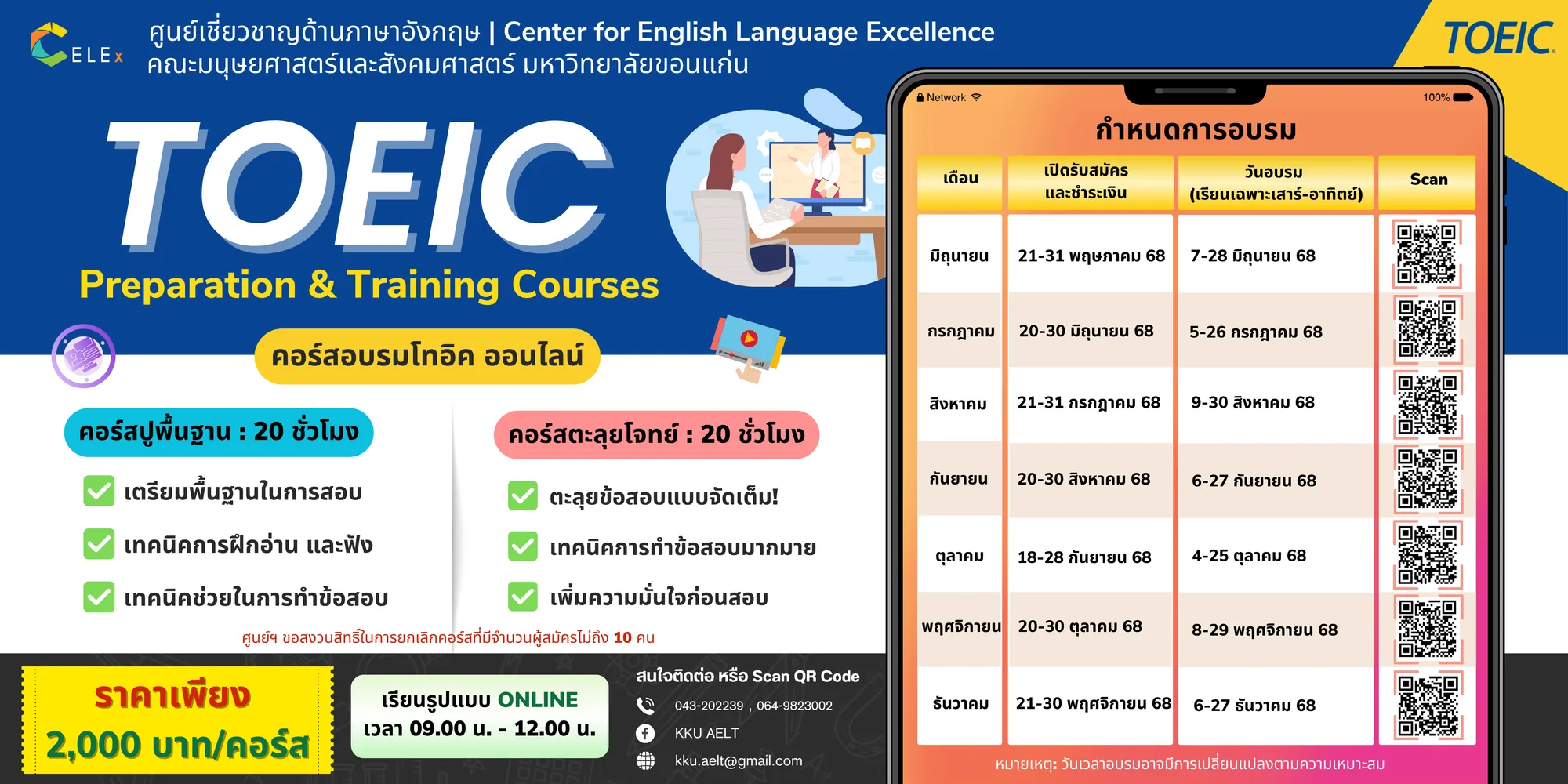 CELEx

ศูนย์เชี่ยวชาญด้านภาษาอังกฤษ | Center for English Language Excellence
คณะมนุษยศาสตร์และสังคมศาสตร์ มหาวิทยาลัยขอนแก่น

TOEIC

TOEIC
Preparation & Training Courses

คอร์สอบรมโทอิค ออนไลน์

คอร์สปูพื้นฐาน : 20 ชั่วโมง
เตรียมพื้นฐานในการสอบ
เทคนิคการฝึกอ่าน และฟัง
เทคนิคช่วยในการทำข้อสอบ

คอร์สตะลุยโจทย์ : 20 ชั่วโมง
ตะลุยข้อสอบแบบจัดเต็ม!
เทคนิคการทำข้อสอบมากมาย
เพิ่มความมั่นใจก่อนสอบ

ศูนย์ฯ ขอสงวนสิทธิ์ในการยกเลิกคอร์สที่มีจำนวนผู้สมัครไม่ถึง 10 คน

ราคาเพียง
2,000 บาท/คอร์ส

เรียนรูปแบบ ONLINE
เวลา 09.00 น. - 12.00 น.

สนใจติดต่อ หรือ Scan QR Code
043-202239 , 064-9823002
KKU AELT
kku.aelt@gmail.com

Network 100%

กำหนดการอบรม

| เดือน | เปิดรับสมัคร และชำระเงิน | วันอบรม (เรียนเฉพาะเสาร์-อาทิตย์) | Scan |
|---|---|---|---|
| มิถุนายน | 21-31 พฤษภาคม 68 | 7-28 มิถุนายน 68 | |
| กรกฎาคม | 20-30 มิถุนายน 68 | 5-26 กรกฎาคม 68 | |
| สิงหาคม | 21-31 กรกฎาคม 68 | 9-30 สิงหาคม 68 | |
| กันยายน | 20-30 สิงหาคม 68 | 6-27 กันยายน 68 | |
| ตุลาคม | 18-28 กันยายน 68 | 4-25 ตุลาคม 68 | |
| พฤศจิกายน | 20-30 ตุลาคม 68 | 8-29 พฤศจิกายน 68 | |
| ธันวาคม | 21-30 พฤศจิกายน 68 | 6-27 ธันวาคม 68 | |

หมายเหตุ: วันเวลาอบรมอาจมีการเปลี่ยนแปลงตามความเหมาะสม